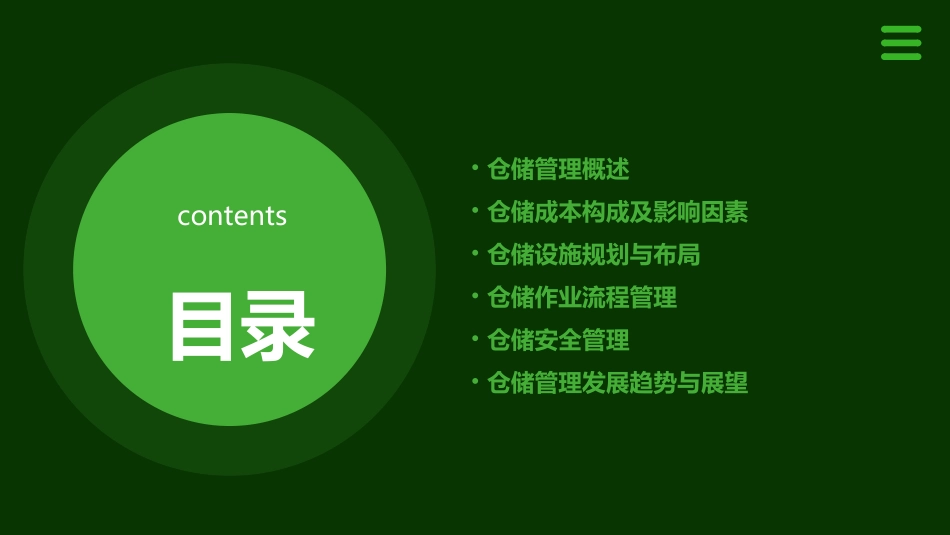 contents

目录

• 仓储管理概述
• 仓储成本构成及影响因素
• 仓储设施规划与布局
• 仓储作业流程管理
• 仓储安全管理
• 仓储管理发展趋势与展望